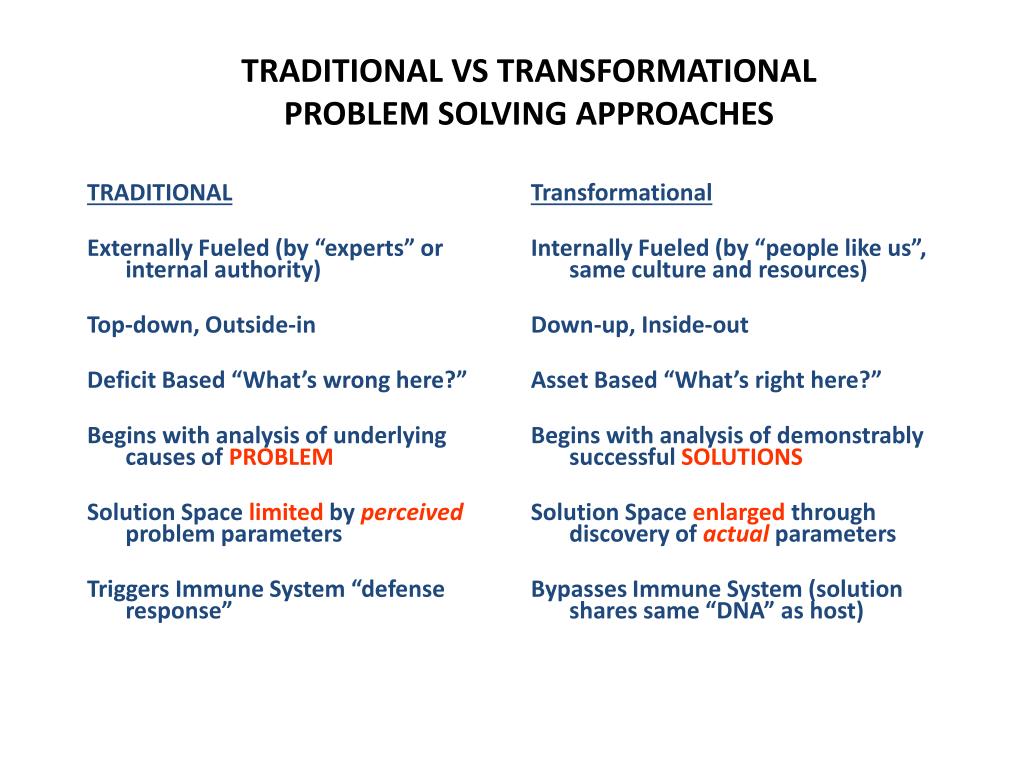 TRADITIONAL VS TRANSFORMATIONAL
PROBLEM SOLVING APPROACHES

TRADITIONAL

Externally Fueled (by “experts” or internal authority)

Top-down, Outside-in

Deficit Based “What’s wrong here?”

Begins with analysis of underlying causes of PROBLEM

Solution Space limited by perceived problem parameters

Triggers Immune System “defense response”

Transformational

Internally Fueled (by “people like us”, same culture and resources)

Down-up, Inside-out

Asset Based “What’s right here?”

Begins with analysis of demonstrably successful SOLUTIONS

Solution Space enlarged through discovery of actual parameters

Bypasses Immune System (solution shares same “DNA” as host)